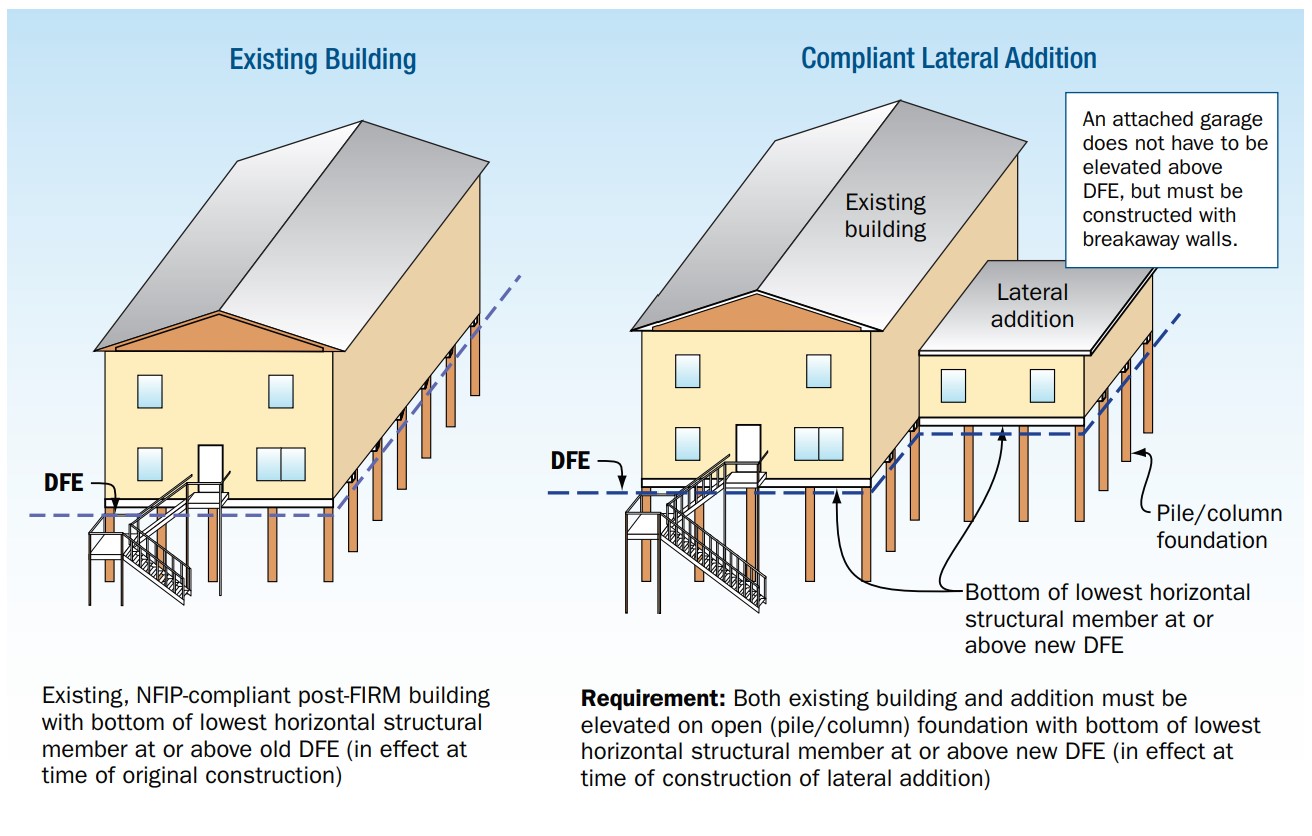 Existing Building

DFE

Existing, NFIP-compliant post-FIRM building with bottom of lowest horizontal structural member at or above old DFE (in effect at time of original construction)

Compliant Lateral Addition

An attached garage does not have to be elevated above DFE, but must be constructed with breakaway walls.

Existing building

Lateral addition

DFE

Pile/column foundation

Bottom of lowest horizontal structural member at or above new DFE

**Requirement:** Both existing building and addition must be elevated on open (pile/column) foundation with bottom of lowest horizontal structural member at or above new DFE (in effect at time of construction of lateral addition)